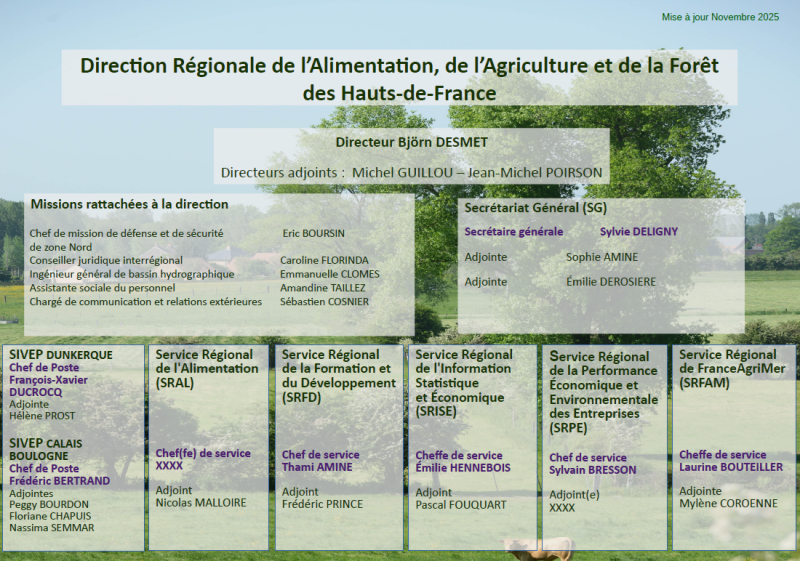 Mise à jour Novembre 2025

Direction Régionale de l'Alimentation, de l'Agriculture et de la Forêt des Hauts-de-France

Directeur Björn DESMET

Directeurs adjoints : Michel GUILLOU – Jean-Michel POIRSON

Missions rattachées à la direction

Chef de mission de défense et de sécurité de zone Nord Eric BOURSIN
Conseiller juridique interrégional Caroline FLORINDA
Ingénieur général de bassin hydrographique Emmanuelle CLOMES
Assistante sociale du personnel Amandine TAILLEZ
Chargé de communication et relations extérieures Sébastien COSNIER

Secrétariat Général (SG)

Secrétaire générale Sylvie DELIGNY
Adjointe Sophie AMINE
Adjointe Émilie DEROSIERE

SIVEP DUNKERQUE
Chef de Poste
François-Xavier DUCROCQ
Adjointe
Hélène PROST

SIVEP CALAIS BOULOGNE
Chef de Poste
Frédéric BERTRAND
Adjointes
Peggy BOURDON
Floriane CHAPUIS
Nassima SEMMAR

Service Régional de l'Alimentation (SRAL)

Chef(fe) de service
XXXX

Adjoint
Nicolas MALLOIRE

Service Régional de la Formation et du Développement (SRFD)

Chef de service
Thami AMINE

Adjoint
Frédéric PRINCE

Service Régional de l'Information Statistique et Économique (SRISE)

Cheffe de service
Émilie HENNEBOIS

Adjoint
Pascal FOUQUART

Service Régional de la Performance Économique et Environnementale des Entreprises (SRPE)

Chef de service
Sylvain BRESSON

Adjoint(e)
XXXX

Service Régional de FranceAgriMer (SRFAM)

Cheffe de service
Laurine BOUTEILLER

Adjointe
Mylène COROENNE